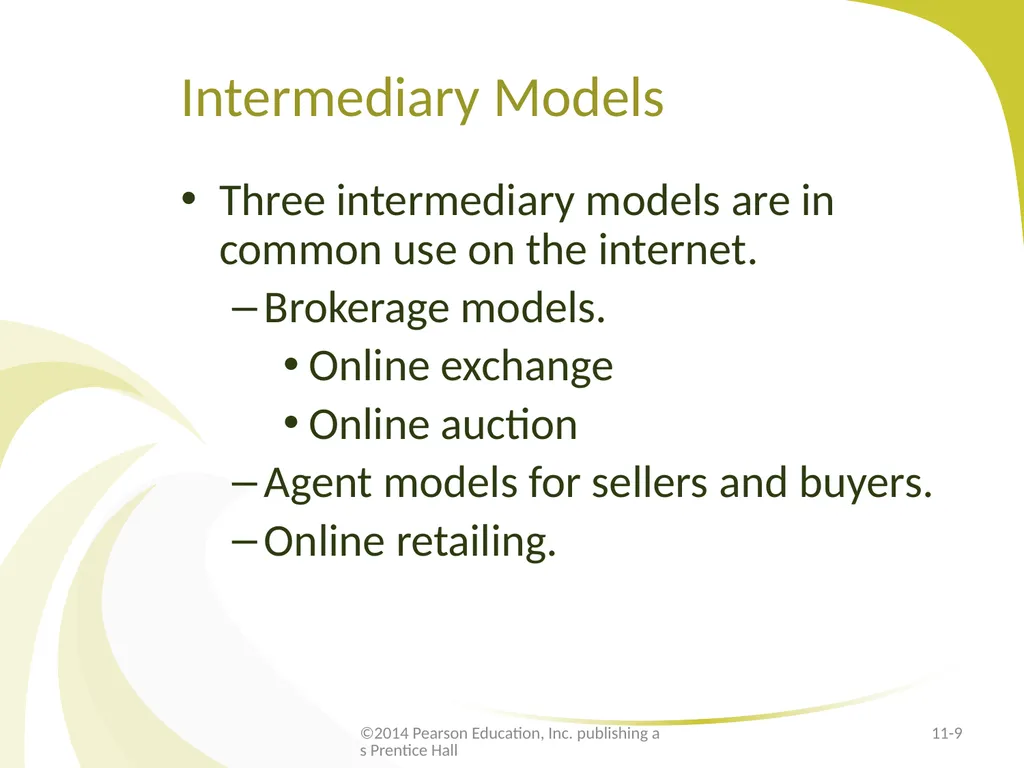 Intermediary Models

• Three intermediary models are in common use on the internet.
– Brokerage models.
• Online exchange
• Online auction
– Agent models for sellers and buyers.
– Online retailing.

©2014 Pearson Education, Inc. publishing a s Prentice Hall

11-9